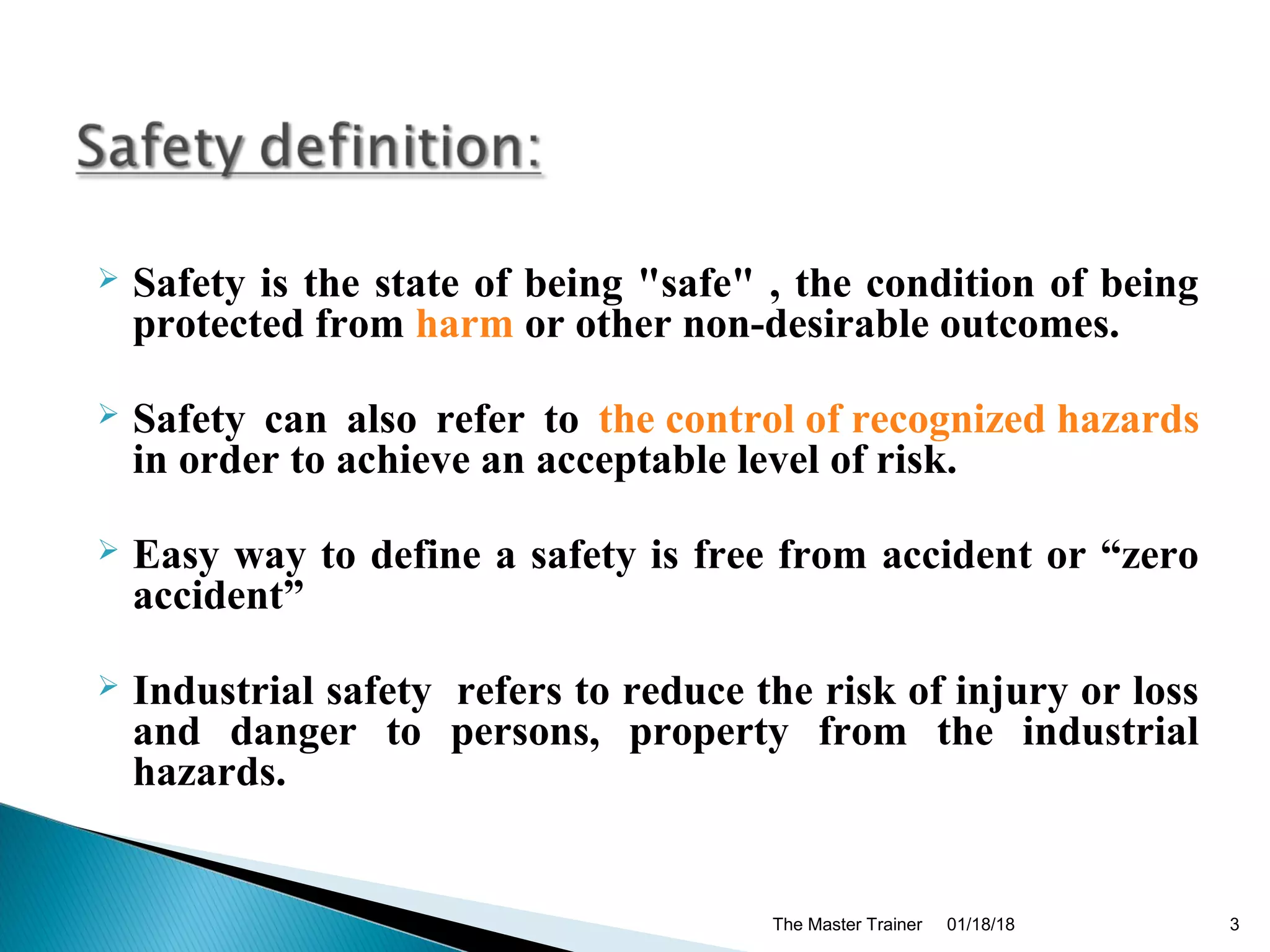 Safety definition:

➢ Safety is the state of being "safe" , the condition of being protected from harm or other non-desirable outcomes.

➢ Safety can also refer to the control of recognized hazards in order to achieve an acceptable level of risk.

➢ Easy way to define a safety is free from accident or “zero accident”

➢ Industrial safety refers to reduce the risk of injury or loss and danger to persons, property from the industrial hazards.

The Master Trainer 01/18/18 3